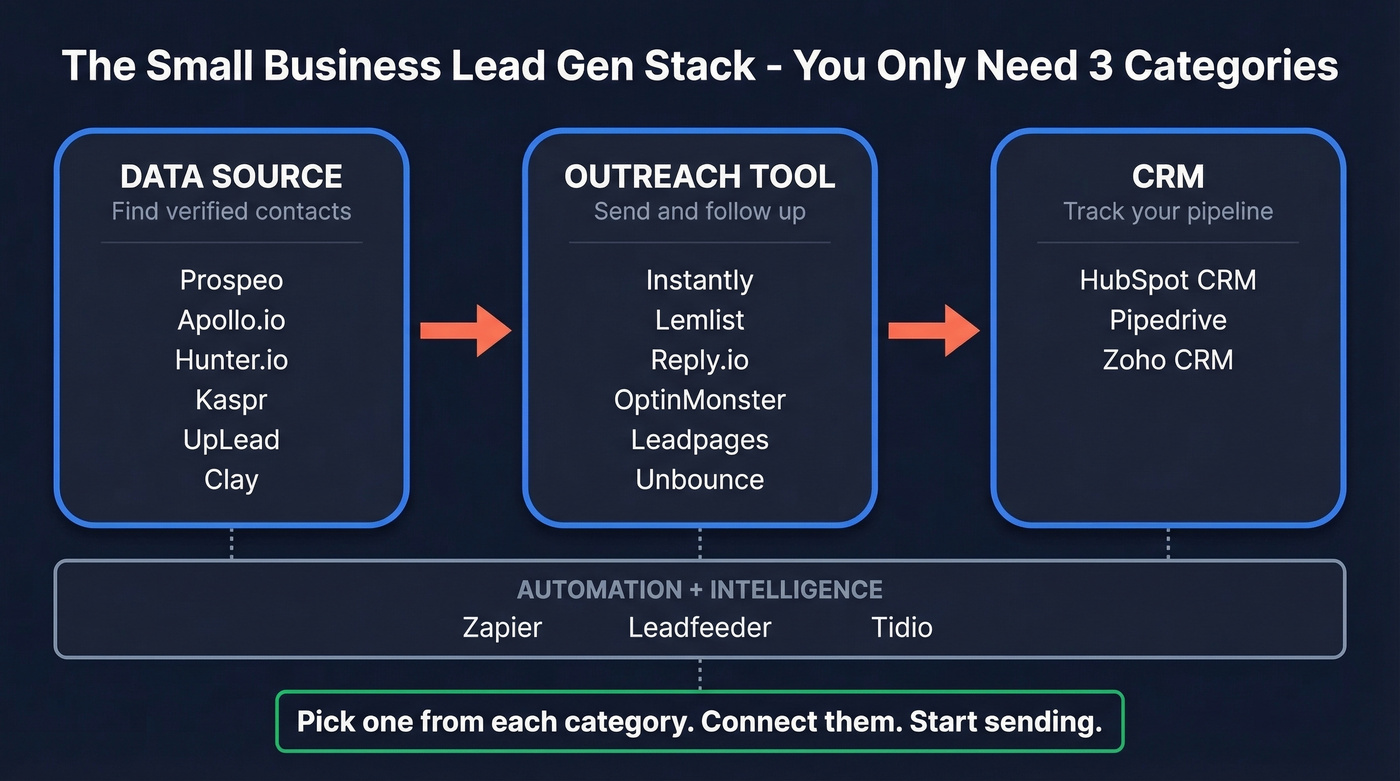 The Small Business Lead Gen Stack - You Only Need 3 Categories

DATA SOURCE
Find verified contacts

Prospeo
Apollo.io
Hunter.io
Kaspr
UpLead
Clay

OUTREACH TOOL
Send and follow up

Instantly
Lemlist
Reply.io
OptinMonster
Leadpages
Unbounce

CRM
Track your pipeline

HubSpot CRM
Pipedrive
Zoho CRM

AUTOMATION + INTELLIGENCE
Zapier Leadfeeder Tidio

Pick one from each category. Connect them. Start sending.